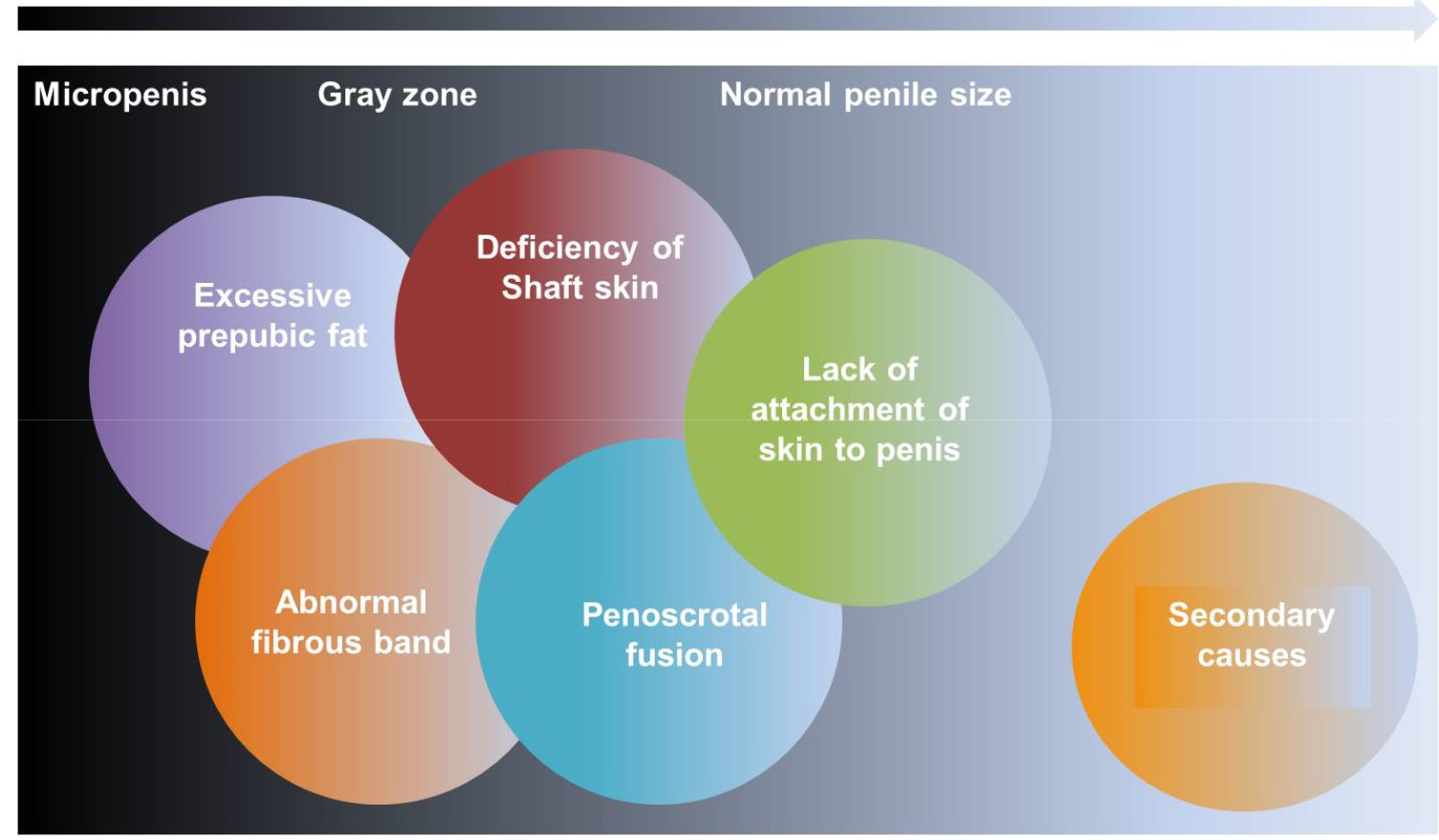 Micropenis Gray zone Normal penile size

Excessive prepubic fat

Deficiency of Shaft skin

Lack of attachment of skin to penis

Abnormal fibrous band

Penoscrotal fusion

Secondary causes